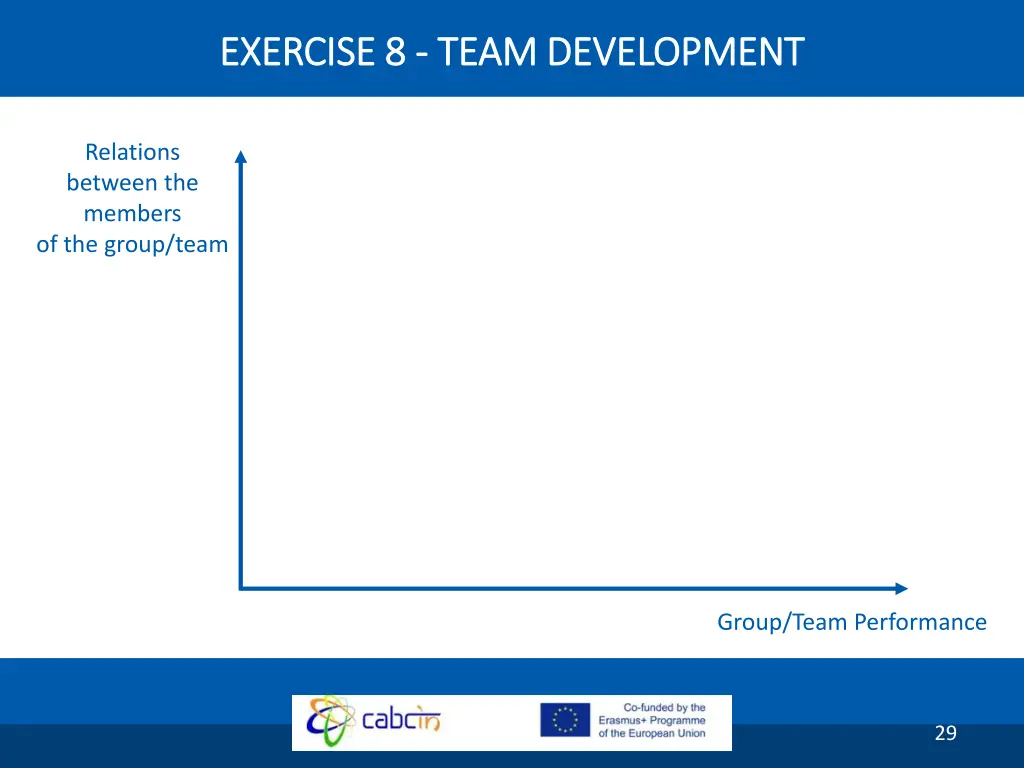 EXERCISE 8 - TEAM DEVELOPMENT

Relations between the members of the group/team

Group/Team Performance

cabcin

Co-funded by the Erasmus+ Programme of the European Union

29